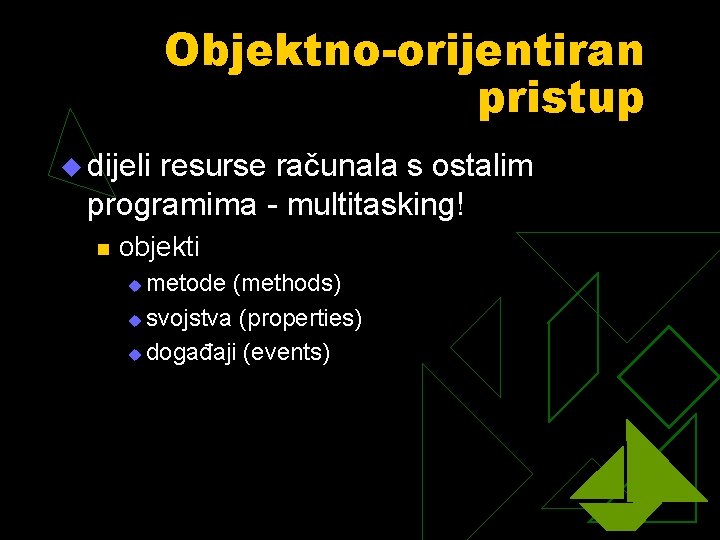 Objektno-orijentiran pristup

dijeli resurse računala s ostalim programima - multitasking!

objekti

metode (methods)

svojstva (properties)

događaji (events)